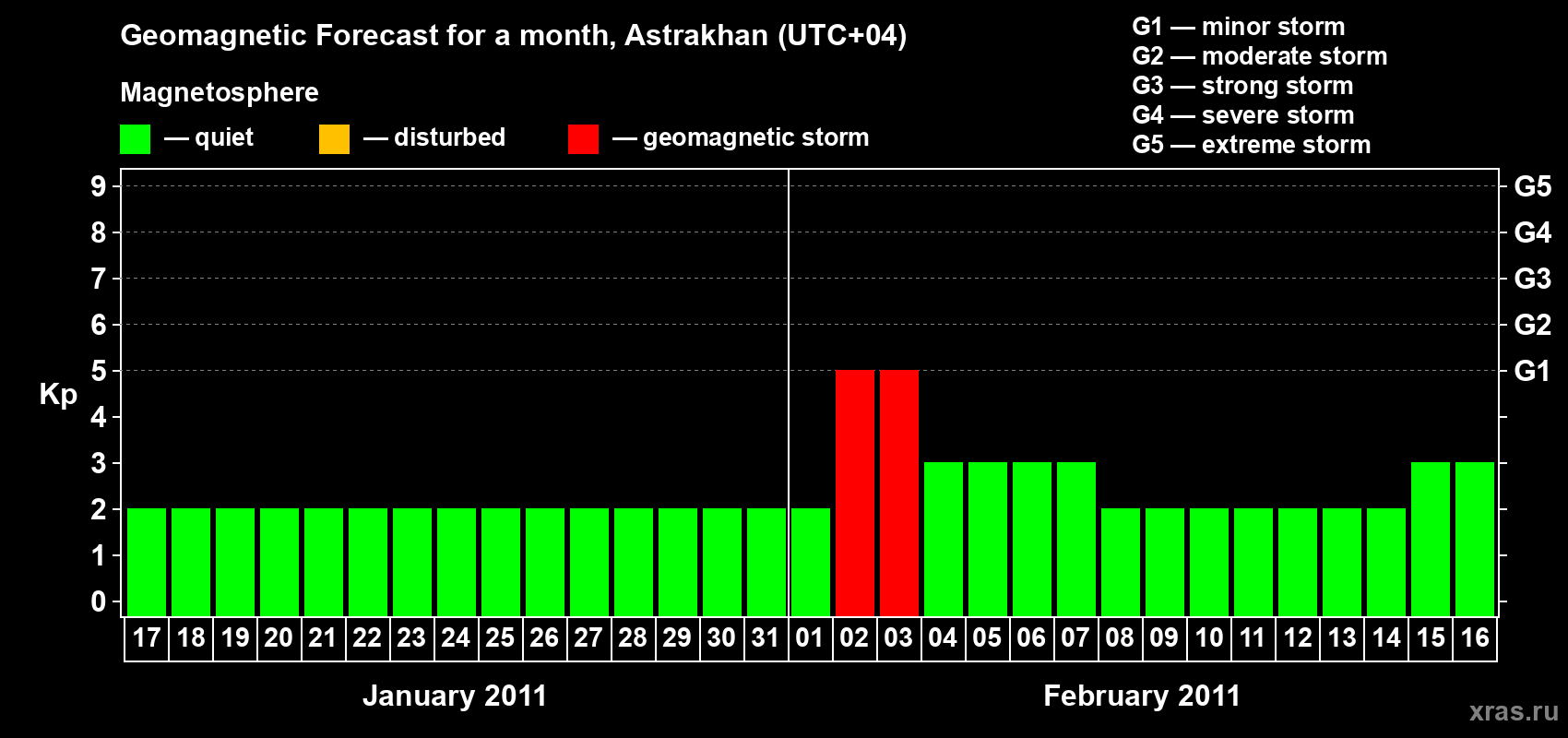 Geomagnetic Forecast for a month, Astrakhan (UTC+04)

Magnetosphere

— quiet — disturbed — geomagnetic storm

G1 — minor storm
G2 — moderate storm
G3 — strong storm
G4 — severe storm
G5 — extreme storm

Kp

9
8
7
6
5
4
3
2
1
0

G5
G4
G3
G2
G1

17 18 19 20 21 22 23 24 25 26 27 28 29 30 31 01 02 03 04 05 06 07 08 09 10 11 12 13 14 15 16

January 2011

February 2011

xras.ru